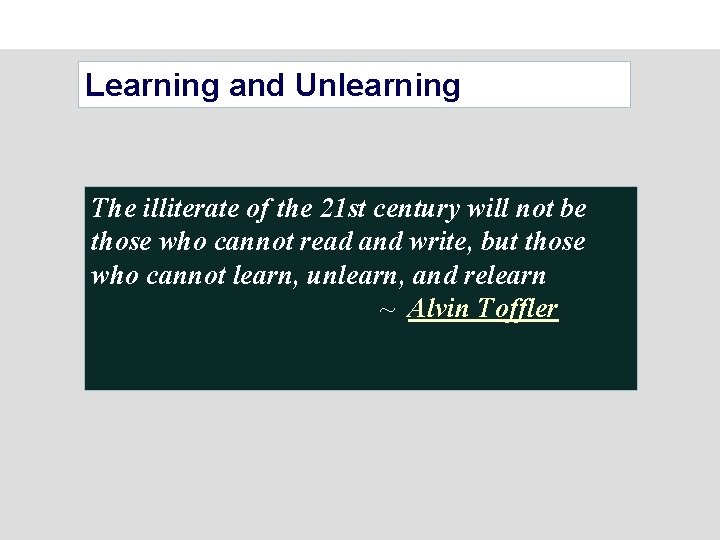 Learning and Unlearning

The illiterate of the 21st century will not be those who cannot read and write, but those who cannot learn, unlearn, and relearn

~ Alvin Toffler